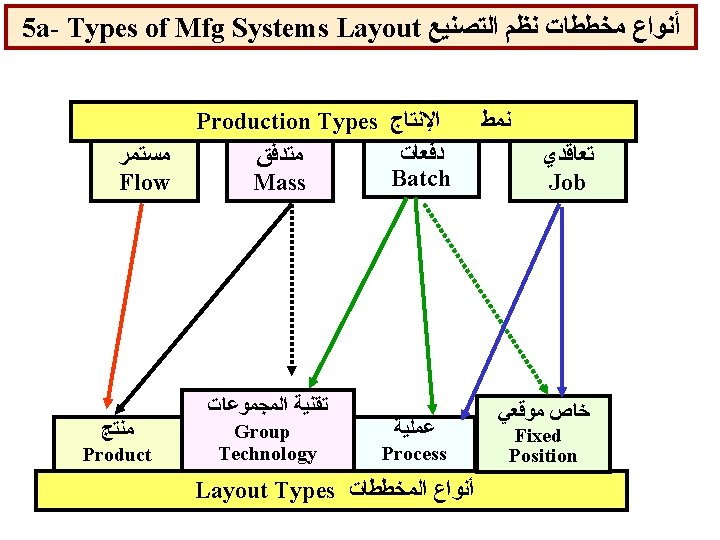 5a- Types of Mfg Systems Layout أنواع مخططات نظم التصنيع

Production Types نمط الإنتاج

مستمر Flow

متدفق Mass

دفعات Batch

تعاقدي Job

منتج Product

تقنية المجموعات Group Technology

عملية Process

خاص موقعي Fixed Position

Layout Types أنواع المخططات